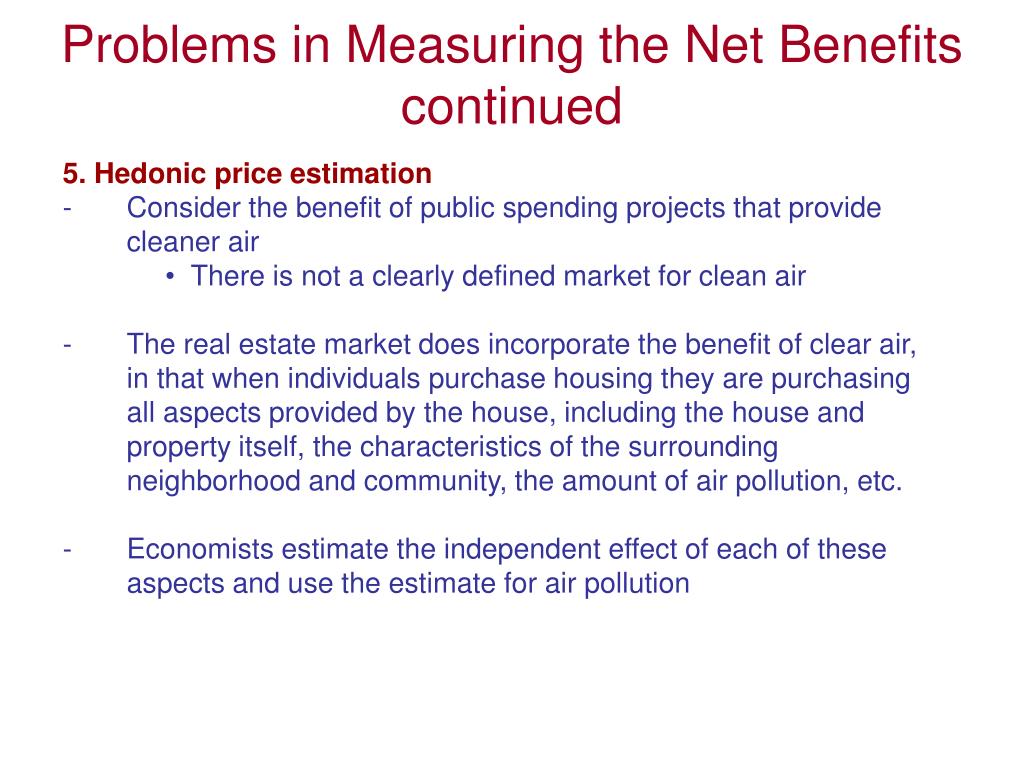 Problems in Measuring the Net Benefits continued

5. Hedonic price estimation

- Consider the benefit of public spending projects that provide cleaner air
 • There is not a clearly defined market for clean air

- The real estate market does incorporate the benefit of clear air, in that when individuals purchase housing they are purchasing all aspects provided by the house, including the house and property itself, the characteristics of the surrounding neighborhood and community, the amount of air pollution, etc.

- Economists estimate the independent effect of each of these aspects and use the estimate for air pollution